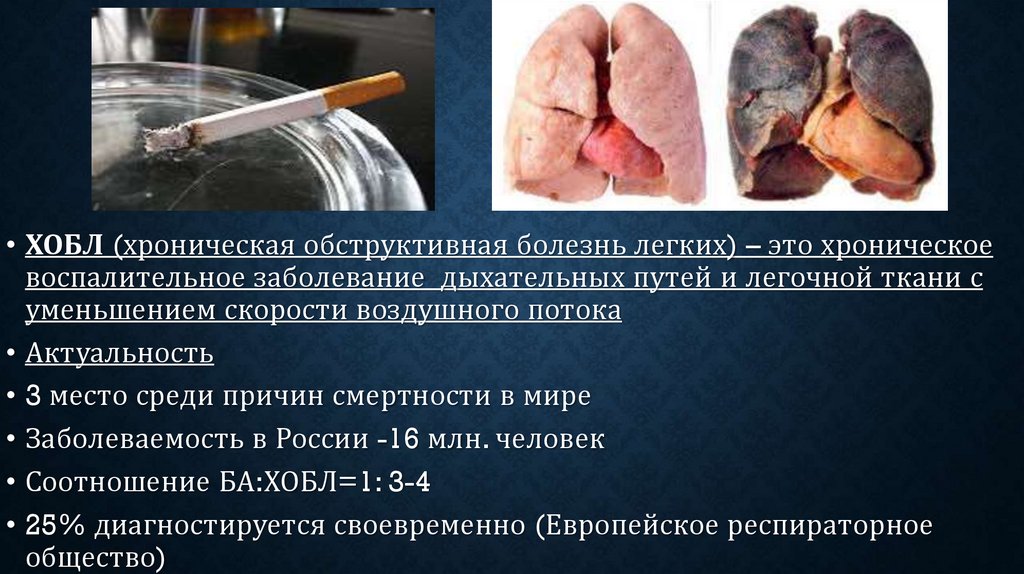 • ХОБЛ (хроническая обструктивная болезнь легких) – это хроническое воспалительное заболевание дыхательных путей и легочной ткани с уменьшением скорости воздушного потока

• Актуальность

• 3 место среди причин смертности в мире

• Заболеваемость в России -16 млн. человек

• Соотношение БА:ХОБЛ=1: 3-4

• 25% диагностируется своевременно (Европейское респираторное общество)